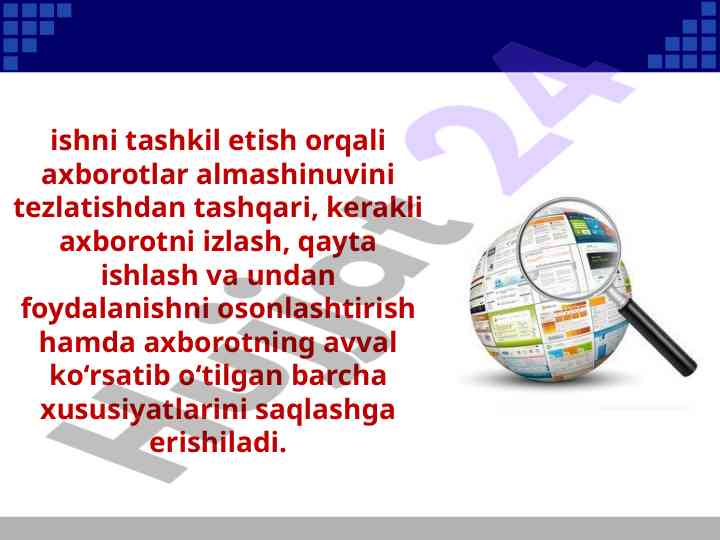 ishni tashkil etish orqali axborotlar almashinuvini tezlatishdan tashqari, kerakli axborotni izlash, qayta ishlash va undan foydalanishni osonlashtirish hamda axborotning avval ko‘rsatib o‘tilgan barcha xususiyatlarini saqlashga erishiladi.

Hujjat 24